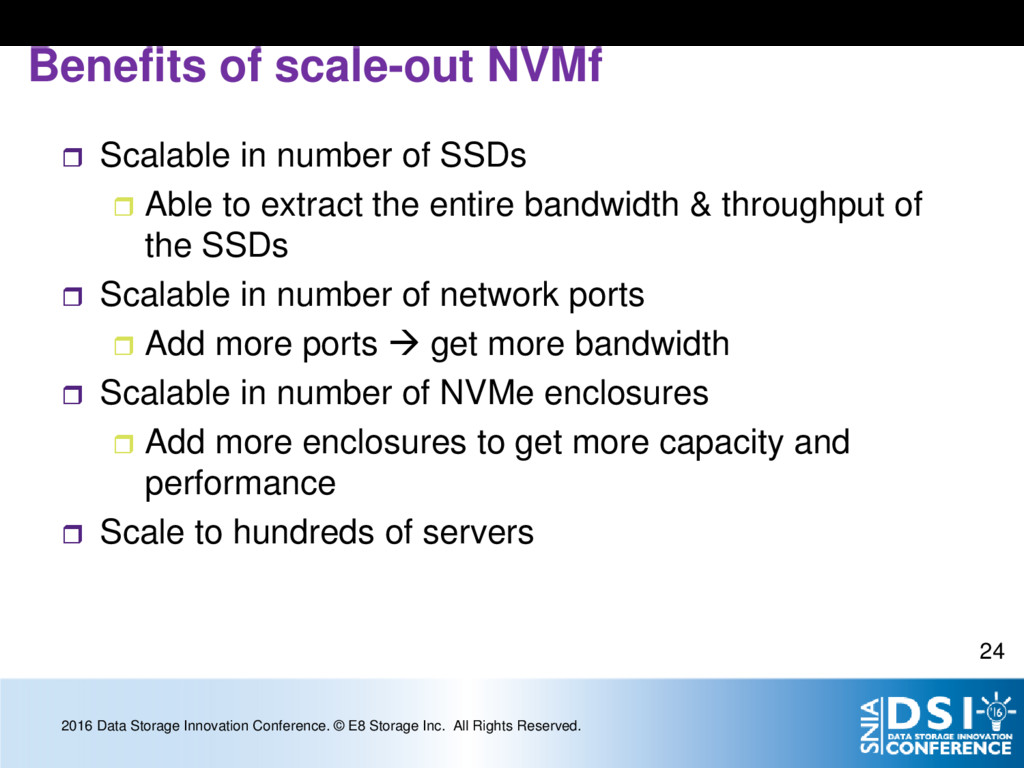 Benefits of scale-out NVMf

Scalable in number of SSDs

Able to extract the entire bandwidth & throughput of the SSDs

Scalable in number of network ports

Add more ports → get more bandwidth

Scalable in number of NVMe enclosures

Add more enclosures to get more capacity and performance

Scale to hundreds of servers

24

2016 Data Storage Innovation Conference. © E8 Storage Inc. All Rights Reserved.

SNIA DSI '16 DATA STORAGE INNOVATION CONFERENCE